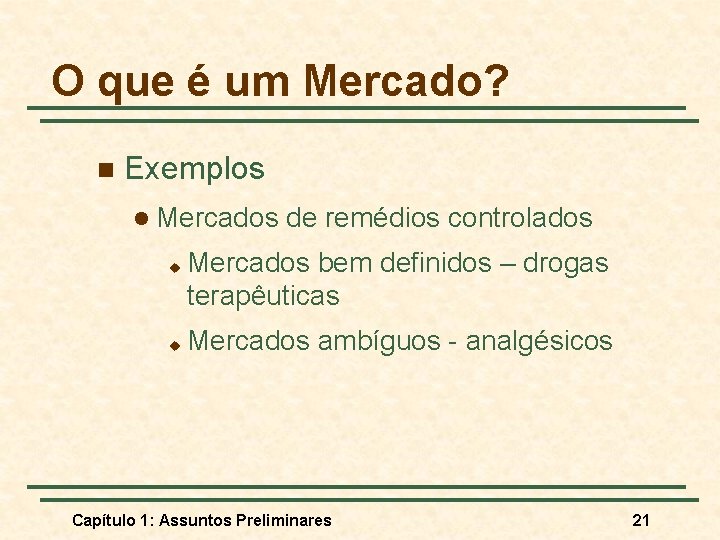 O que é um Mercado?

Exemplos

Mercados de remédios controlados

Mercados bem definidos – drogas terapêuticas

Mercados ambíguos - analgésicos

Capítulo 1: Assuntos Preliminares

21